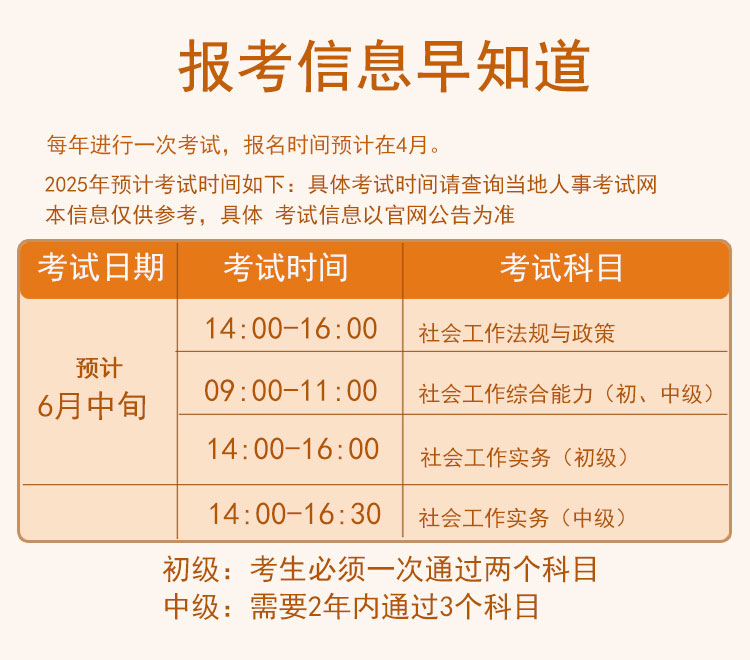 报考信息早知道

每年进行一次考试，报名时间预计在4月。

2025年预计考试时间如下：具体考试时间请查询当地人事考试网
本信息仅供参考，具体 考试信息以官网公告为准

| 考试日期 | 考试时间 | 考试科目 |
|---|---|---|
| 预计 6月中旬 | 14:00-16:00 | 社会工作法规与政策 |
| | 09:00-11:00 | 社会工作综合能力（初、中级） |
| | 14:00-16:00 | 社会工作实务（初级） |
| | 14:00-16:30 | 社会工作实务（中级） |

初级：考生必须一次通过两个科目
中级：需要2年内通过3个科目